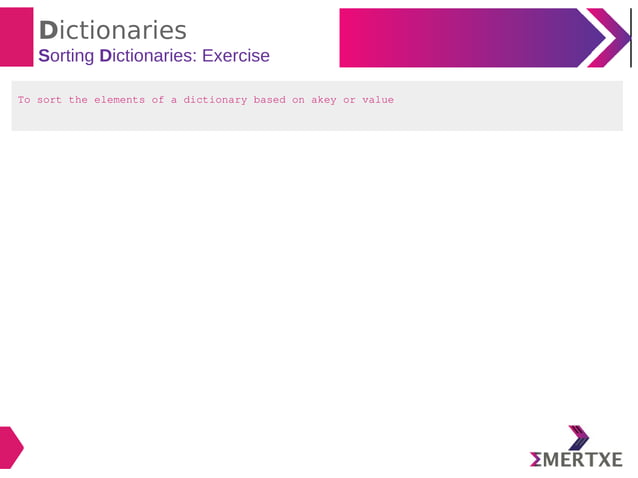 Dictionaries
Sorting Dictionaries: Exercise

To sort the elements of a dictionary based on akey or value

ΣMERTXE